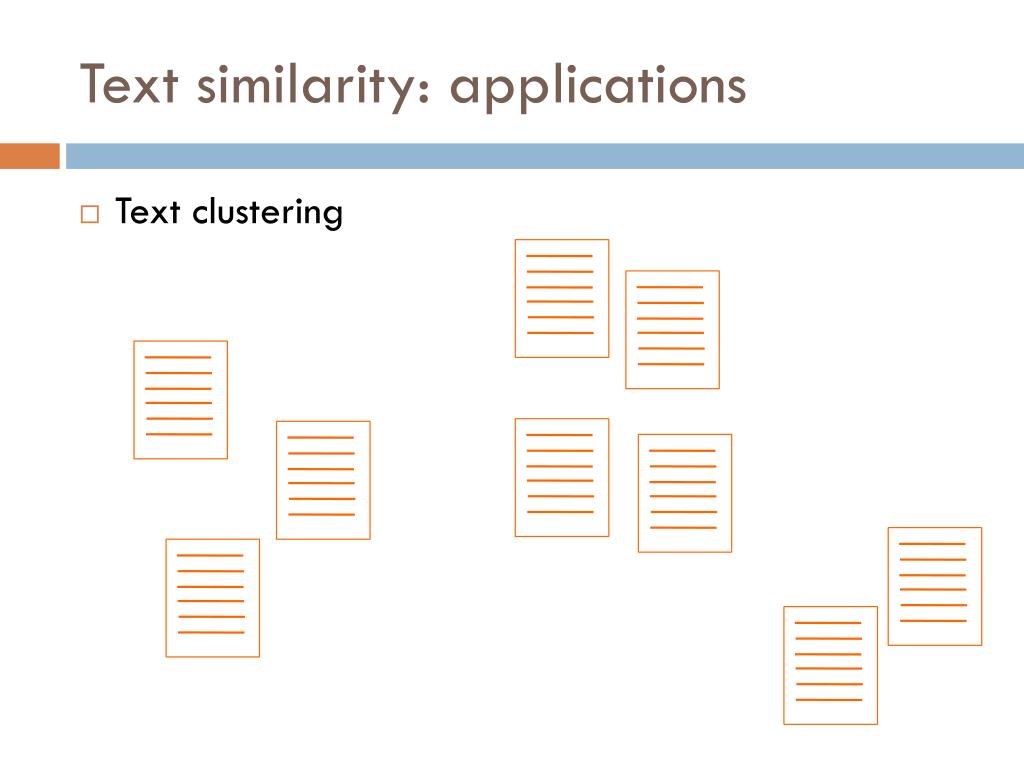 Text similarity: applications

□ Text clustering